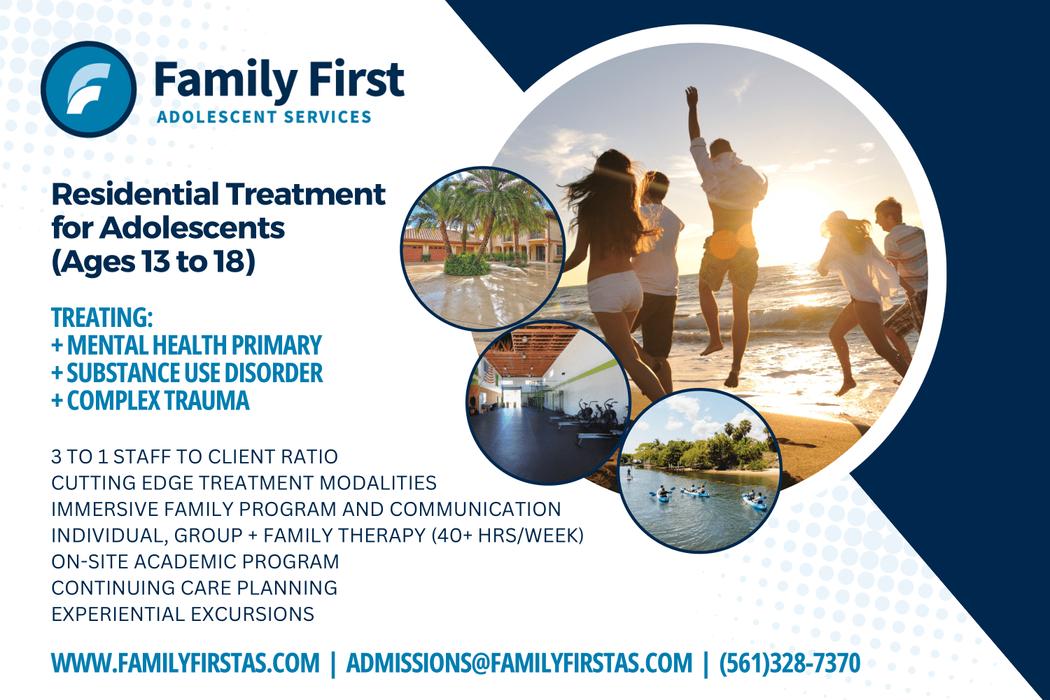 Family First
ADOLESCENT SERVICES

Residential Treatment for Adolescents (Ages 13 to 18)

TREATING:
+ MENTAL HEALTH PRIMARY
+ SUBSTANCE USE DISORDER
+ COMPLEX TRAUMA

3 TO 1 STAFF TO CLIENT RATIO
CUTTING EDGE TREATMENT MODALITIES
IMMERSIVE FAMILY PROGRAM AND COMMUNICATION
INDIVIDUAL, GROUP + FAMILY THERAPY (40+ HRS/WEEK)
ON-SITE ACADEMIC PROGRAM
CONTINUING CARE PLANNING
EXPERIENTIAL EXCURSIONS

WWW.FAMILYFIRSTAS.COM | ADMISSIONS@FAMILYFIRSTAS.COM | (561)328-7370